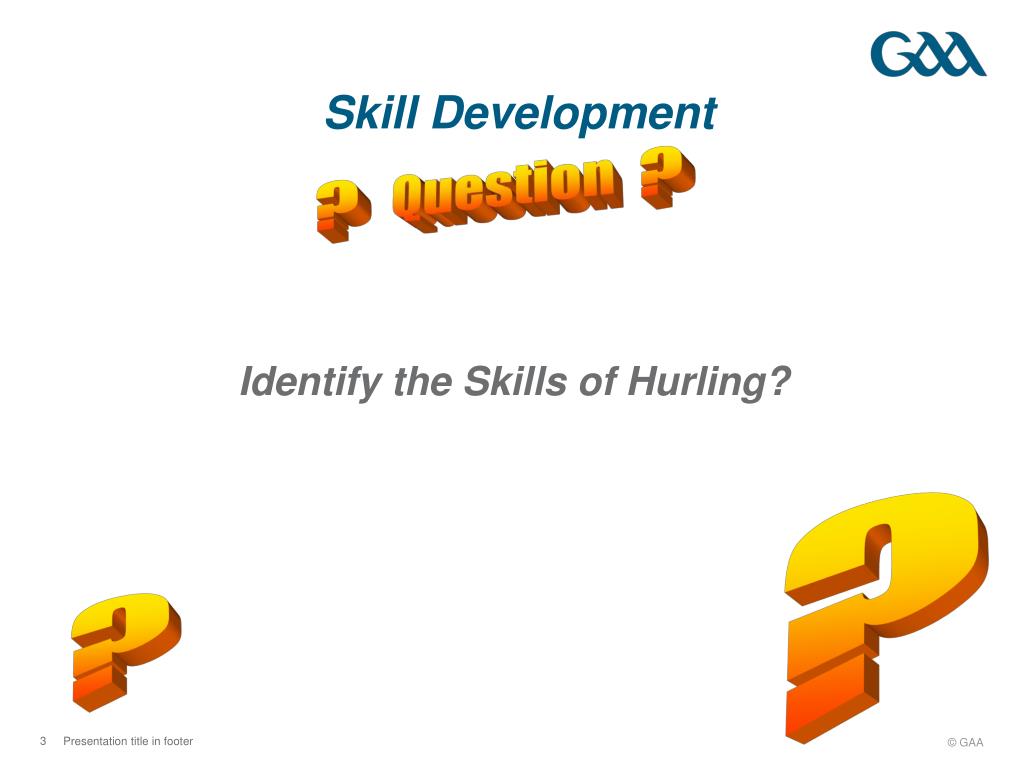 GAA

Skill Development

? Question ?

Identify the Skills of Hurling?

?

?

3 Presentation title in footer

© GAA